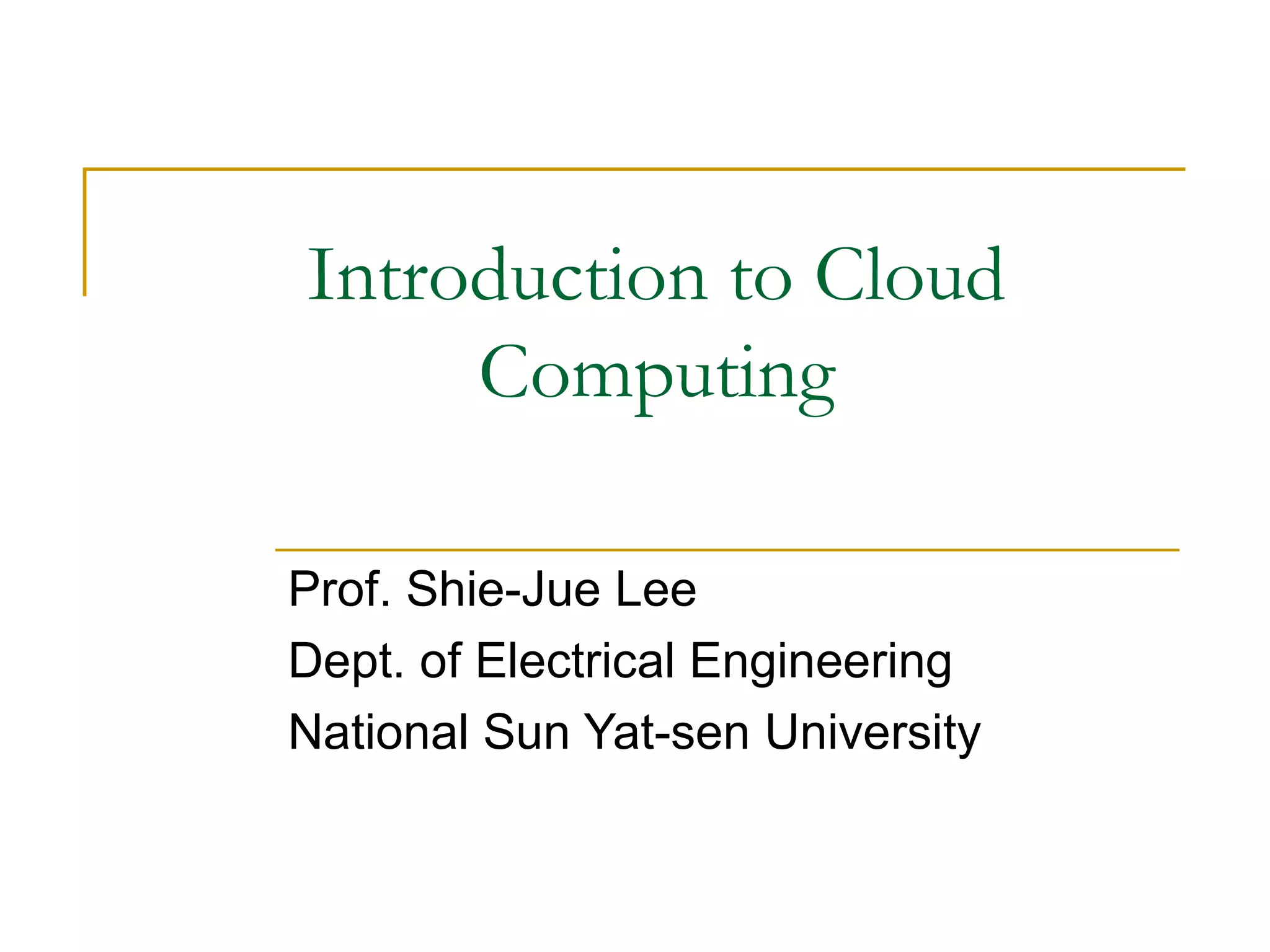 Introduction to Cloud Computing

Prof. Shie-Jue Lee
Dept. of Electrical Engineering
National Sun Yat-sen University